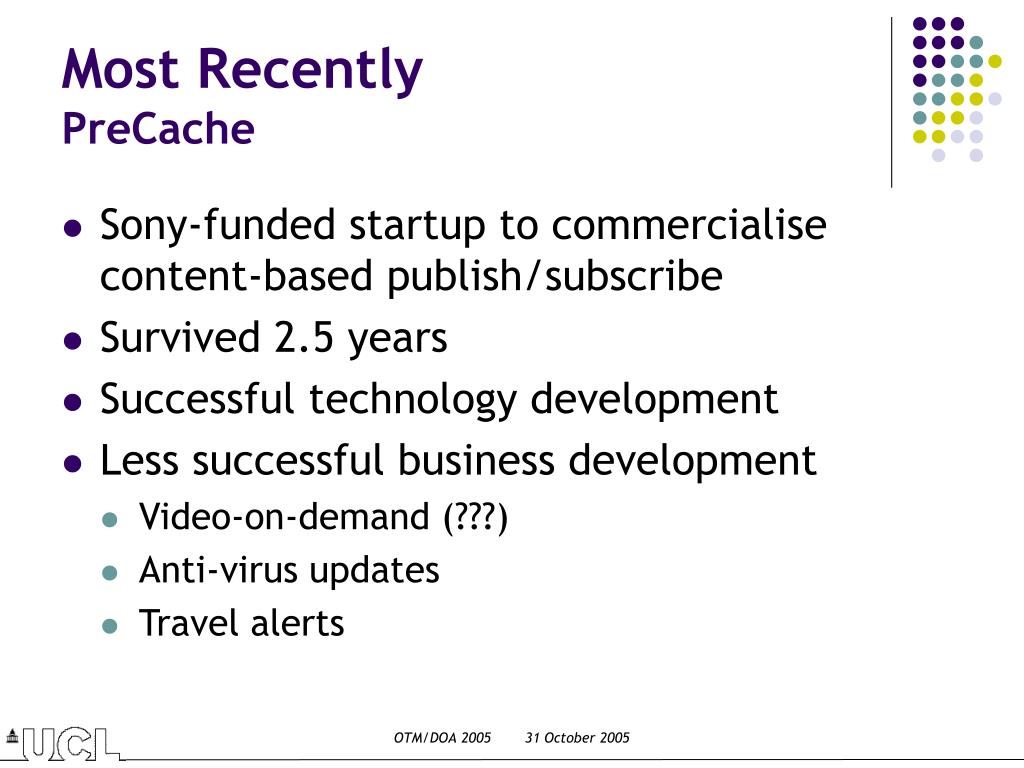 Most Recently
PreCache

- Sony-funded startup to commercialise content-based publish/subscribe
- Survived 2.5 years
- Successful technology development
- Less successful business development
  - Video-on-demand (???)
  - Anti-virus updates
  - Travel alerts

UCL

OTM/DOA 2005 31 October 2005